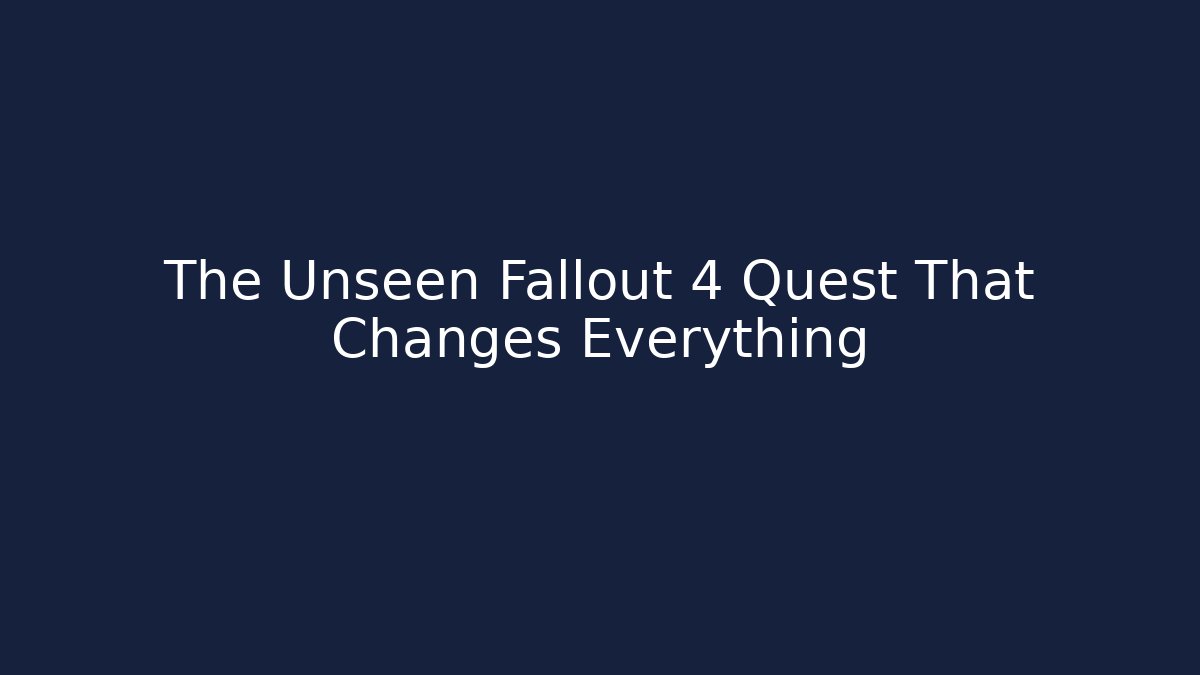 The Unseen Fallout 4 Quest That Changes Everything